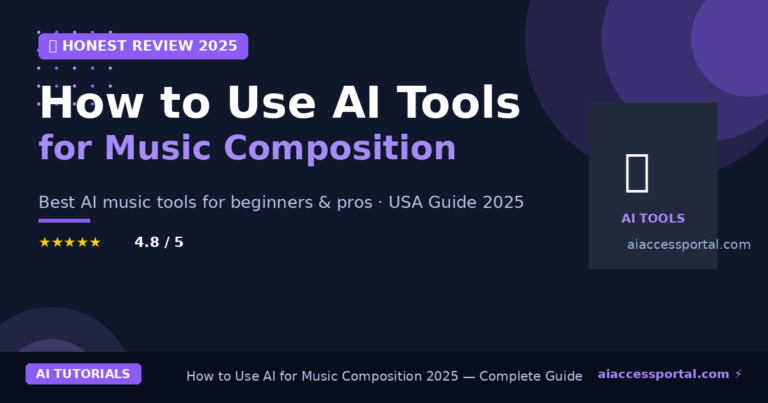 HONEST REVIEW 2025

How to Use AI Tools
for Music Composition

Best AI music tools for beginners & pros · USA Guide 2025

★★★★★ 4.8 / 5

AI TOOLS
aiaccessportal.com

AI TUTORIALS

How to Use AI for Music Composition 2025 — Complete Guide

aiaccessportal.com ⚡